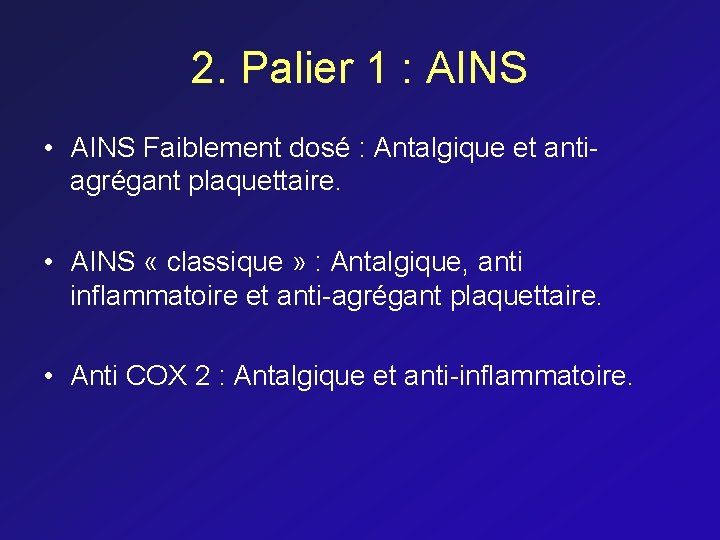 2. Palier 1 : AINS

• AINS Faiblement dosé : Antalgique et anti-agrégant plaquettaire.

• AINS « classique » : Antalgique, anti inflammatoire et anti-agrégant plaquettaire.

• Anti COX 2 : Antalgique et anti-inflammatoire.